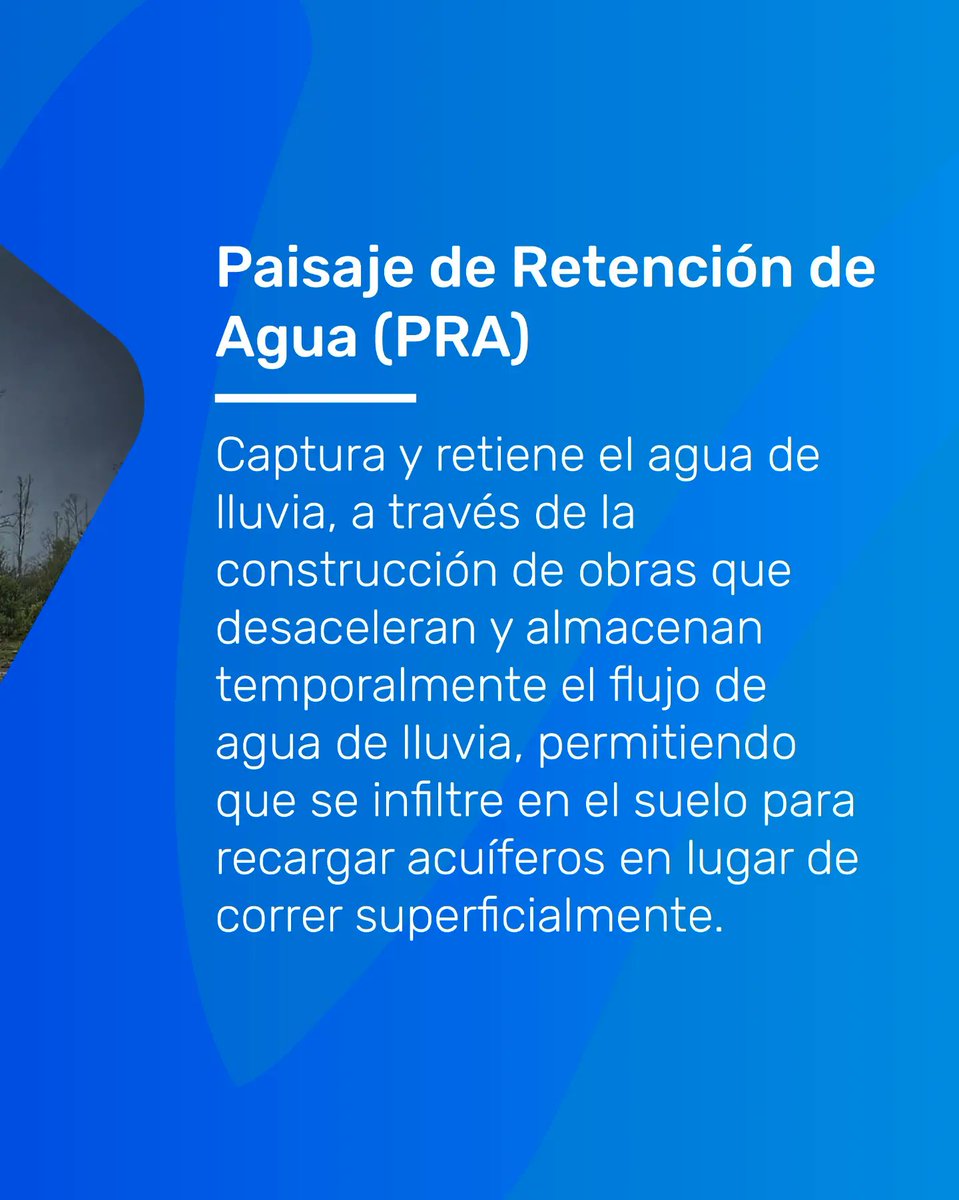 Paisaje de Retención de Agua (PRA)

Captura y retiene el agua de lluvia, a través de la construcción de obras que desaceleran y almacenan temporalmente el flujo de agua de lluvia, permitiendo que se infiltre en el suelo para recargar acuíferos en lugar de correr superficialmente.